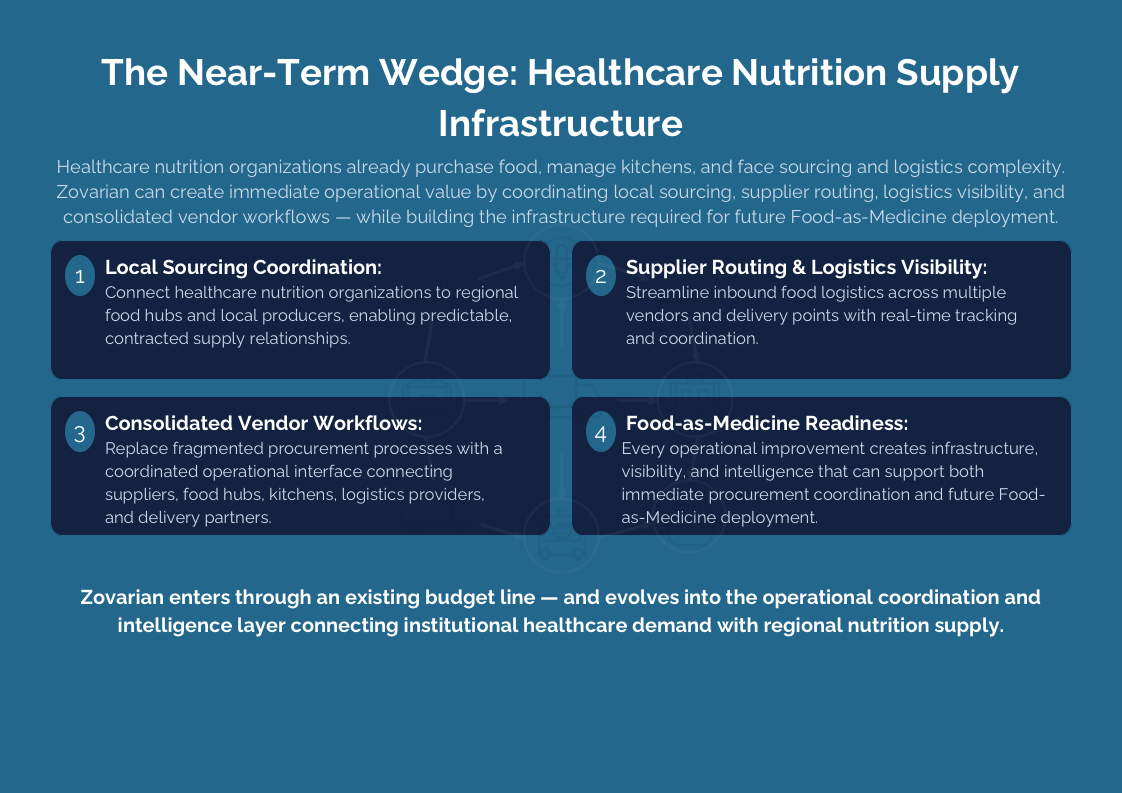 The Near-Term Wedge: Healthcare Nutrition Supply Infrastructure

Healthcare nutrition organizations already purchase food, manage kitchens, and face sourcing and logistics complexity. Zovarian can create immediate operational value by coordinating local sourcing, supplier routing, logistics visibility, and consolidated vendor workflows — while building the infrastructure required for future Food-as-Medicine deployment.

1
Local Sourcing Coordination:
Connect healthcare nutrition organizations to regional food hubs and local producers, enabling predictable, contracted supply relationships.

2
Supplier Routing & Logistics Visibility:
Streamline inbound food logistics across multiple vendors and delivery points with real-time tracking and coordination.

3
Consolidated Vendor Workflows:
Replace fragmented procurement processes with a coordinated operational interface connecting suppliers, food hubs, kitchens, logistics providers, and delivery partners.

4
Food-as-Medicine Readiness:
Every operational improvement creates infrastructure, visibility, and intelligence that can support both immediate procurement coordination and future Food-as-Medicine deployment.

Zovarian enters through an existing budget line — and evolves into the operational coordination and intelligence layer connecting institutional healthcare demand with regional nutrition supply.